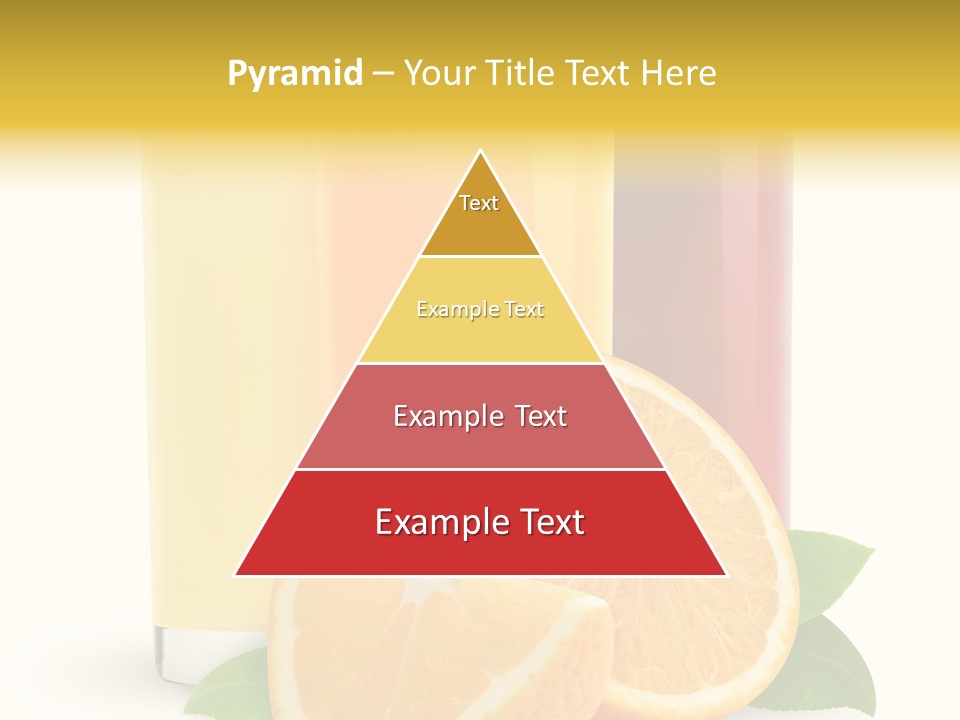 Pyramid – Your Title Text Here

Text

Example Text

Example Text

Example Text